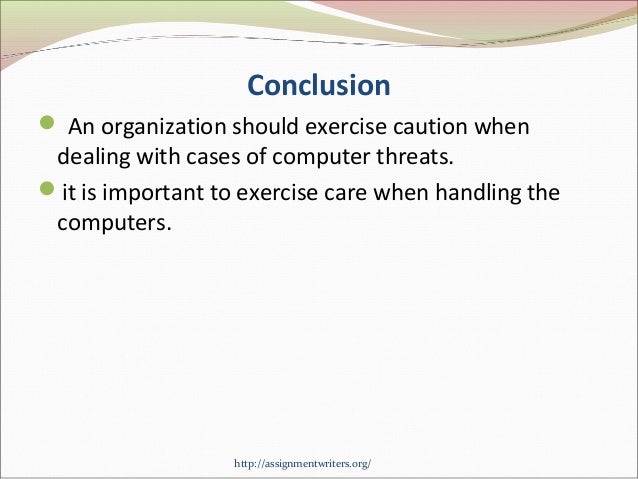 Conclusion

- An organization should exercise caution when dealing with cases of computer threats.
- it is important to exercise care when handling the computers.

http://assignmentwriters.org/